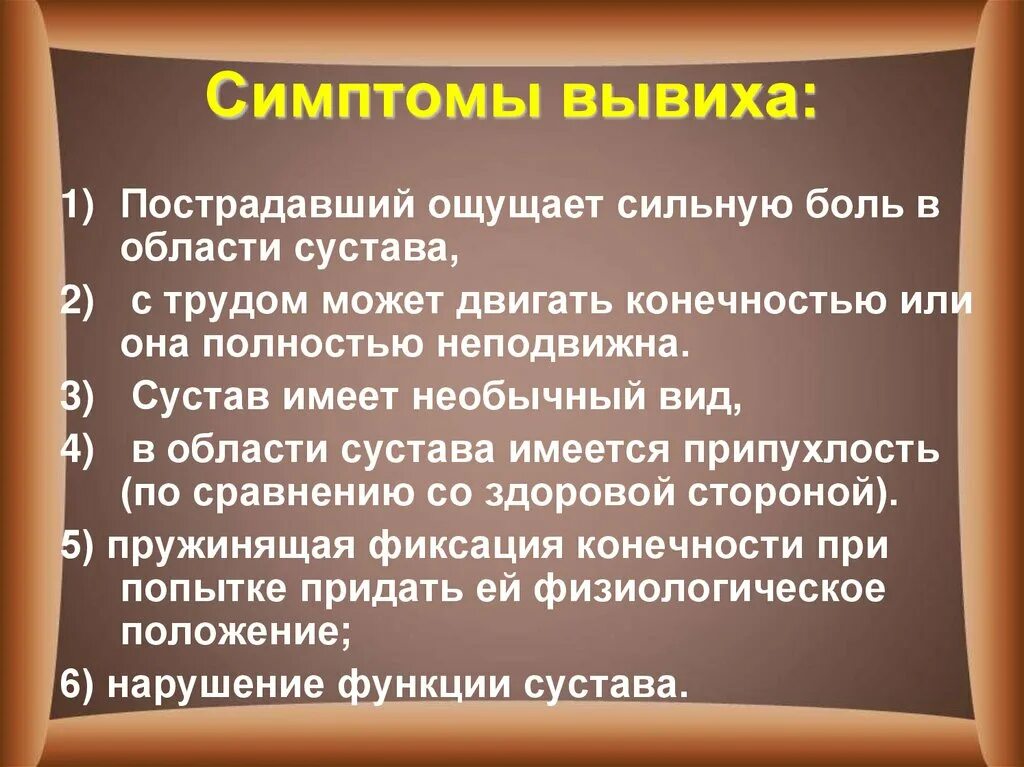 Симптомы вывиха:

1) Пострадавший ощущает сильную боль в области сустава,

2) с трудом может двигать конечностью или она полностью неподвижна.

3) Сустав имеет необычный вид,

4) в области сустава имеется припухлость (по сравнению со здоровой стороной).

5) пружинящая фиксация конечности при попытке придать ей физиологическое положение;

6) нарушение функции сустава.